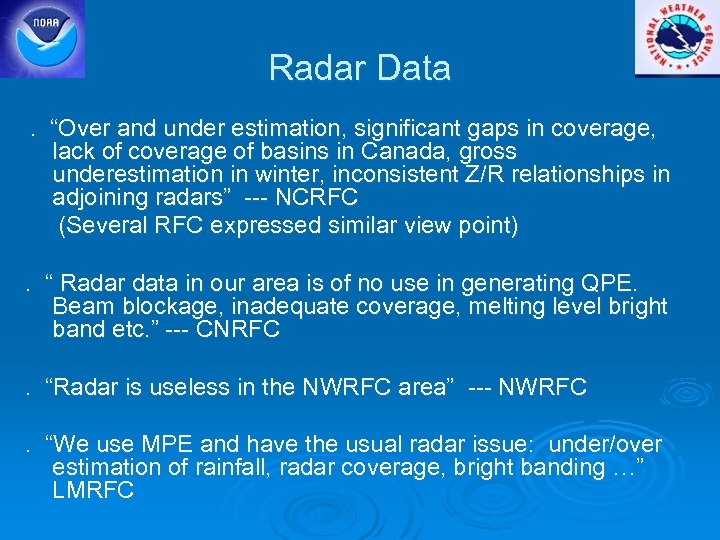 NOAA

NATIONAL WEATHER SERVICE

Radar Data

. “Over and under estimation, significant gaps in coverage, lack of coverage of basins in Canada, gross underestimation in winter, inconsistent Z/R relationships in adjoining radars” --- NCRFC
(Several RFC expressed similar view point)

. “ Radar data in our area is of no use in generating QPE. Beam blockage, inadequate coverage, melting level bright band etc.” --- CNRFC

. “Radar is useless in the NWRFC area” --- NWRFC

. “We use MPE and have the usual radar issue: under/over estimation of rainfall, radar coverage, bright banding …” LMRFC